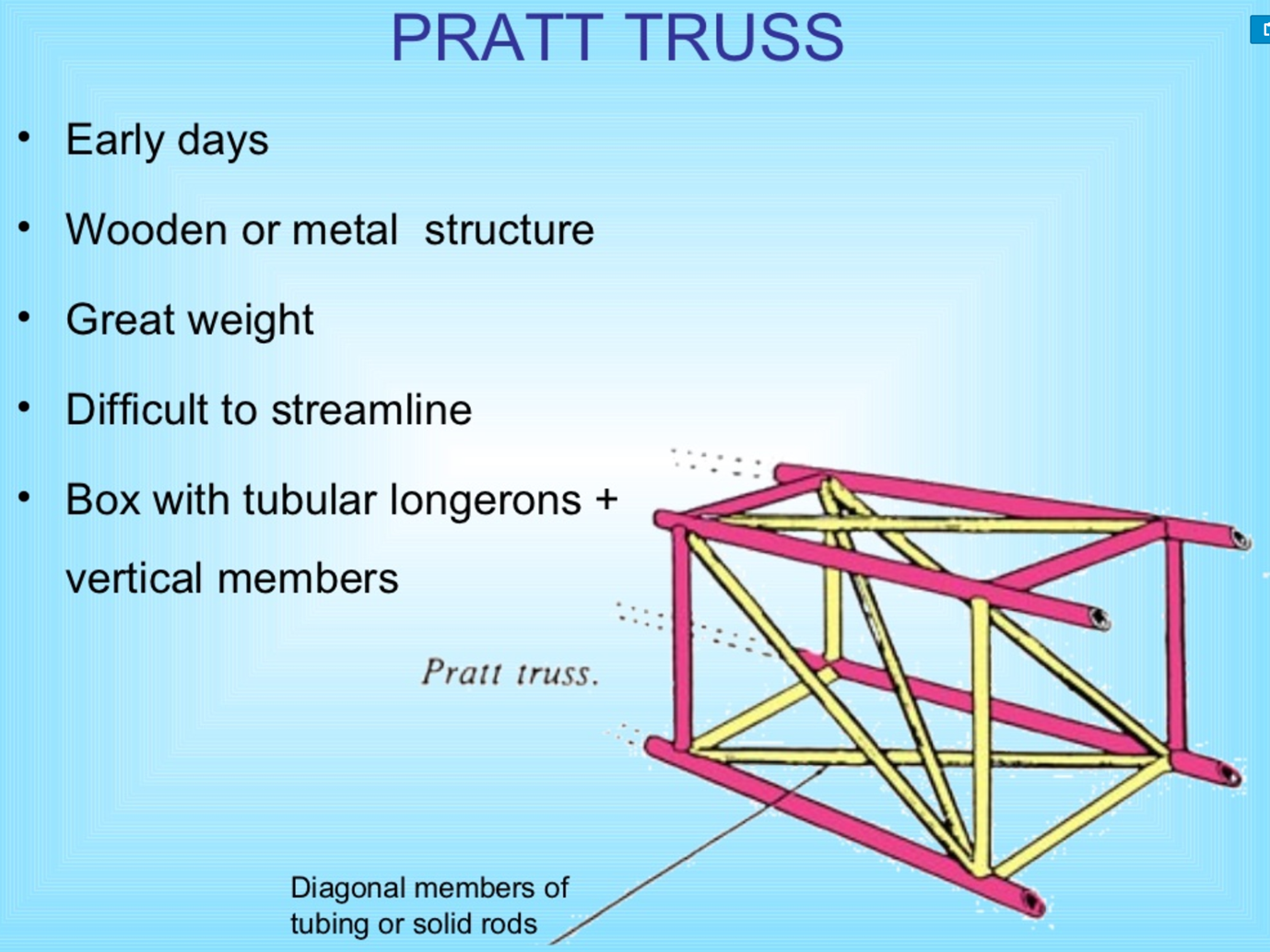 PRATT TRUSS

• Early days

• Wooden or metal structure

• Great weight

• Difficult to streamline

• Box with tubular longerons + vertical members

Pratt truss.

Diagonal members of tubing or solid rods